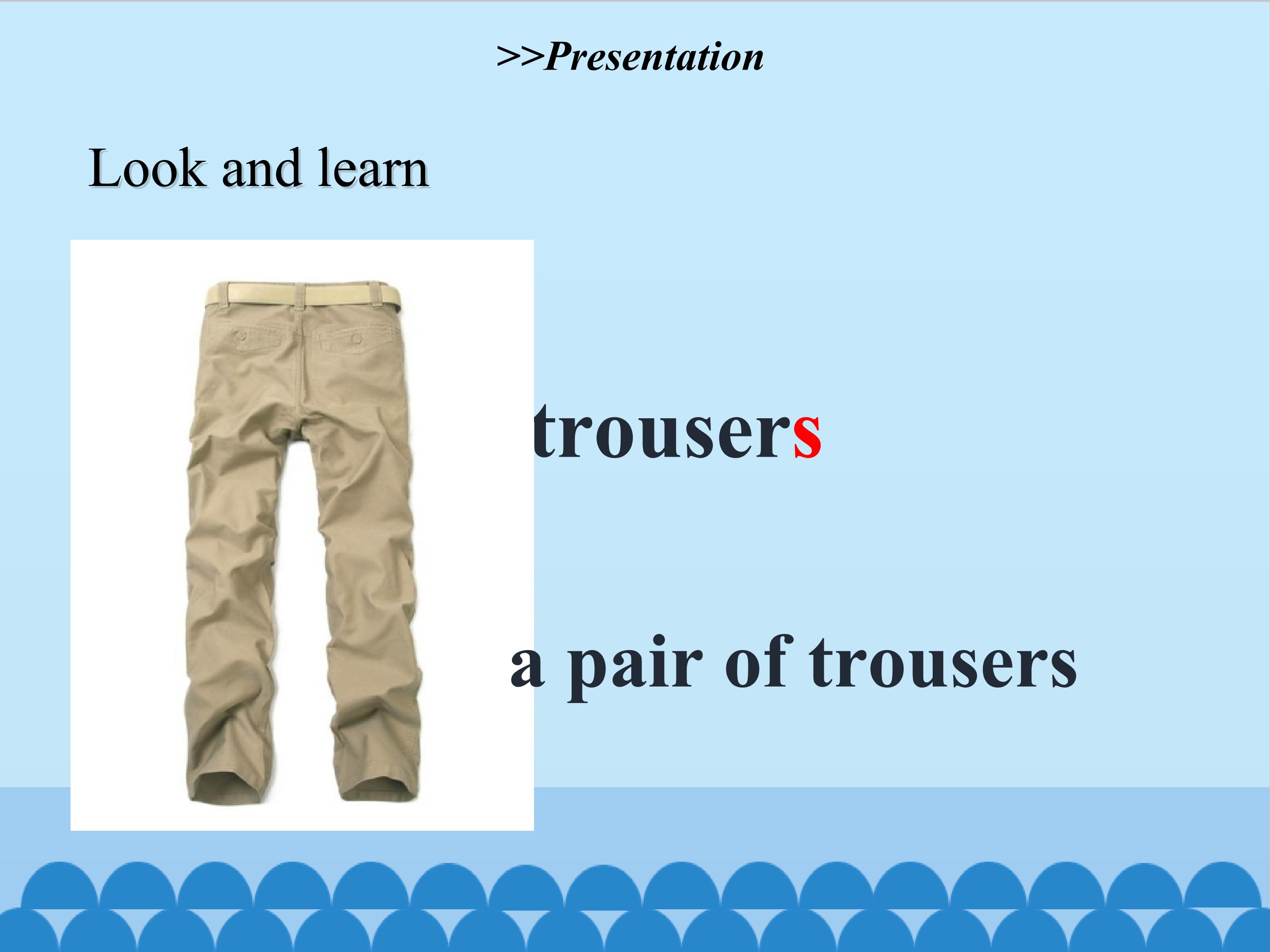 >>Presentation

Look and learn

trousers

a pair of trousers